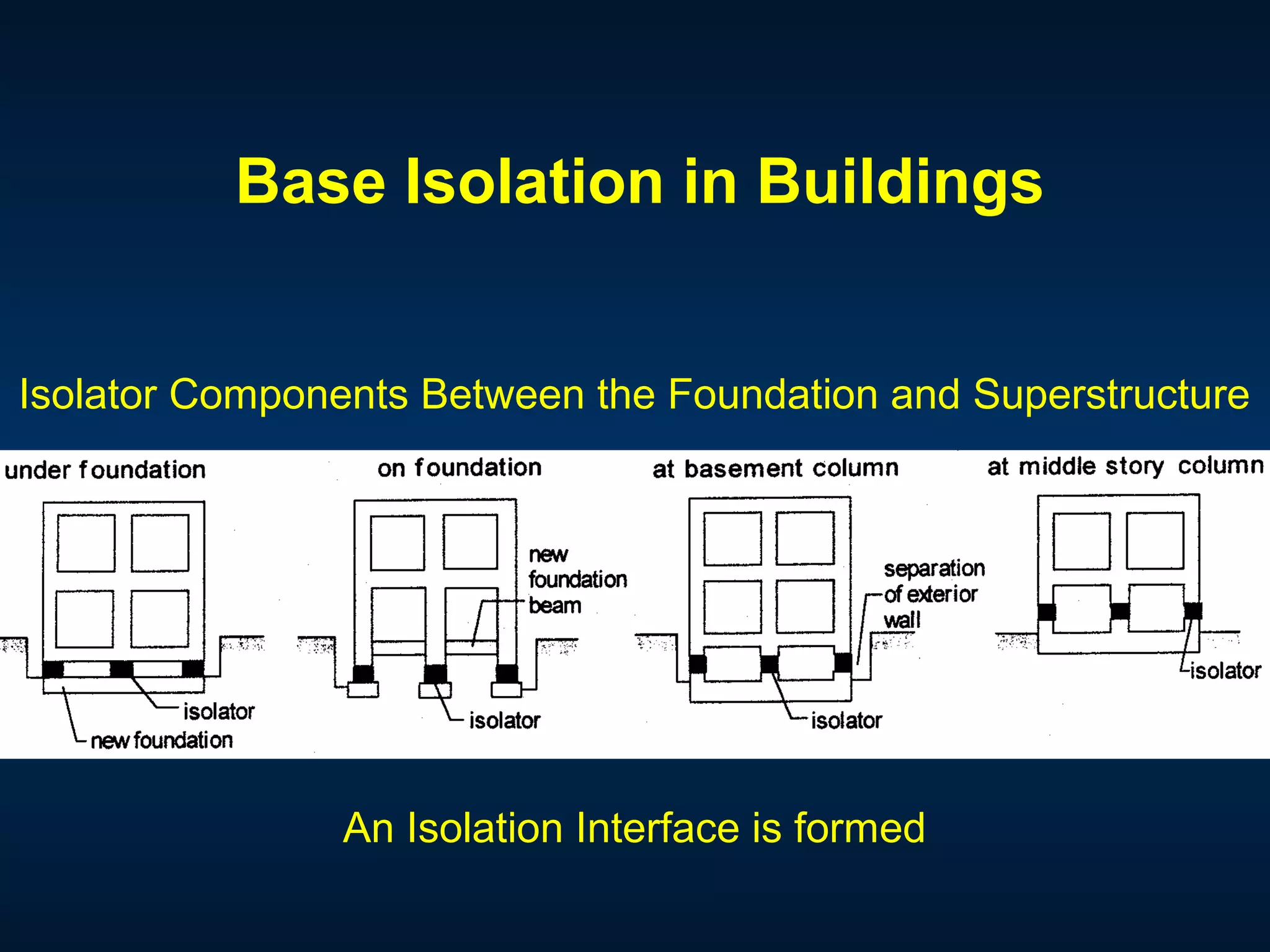 Base Isolation in Buildings

Isolator Components Between the Foundation and Superstructure

under foundation

isolator

new foundation

on foundation

new foundation beam

isolator

at basement column

separation of exterior wall

isolator

at middle story column

isolator

An Isolation Interface is formed